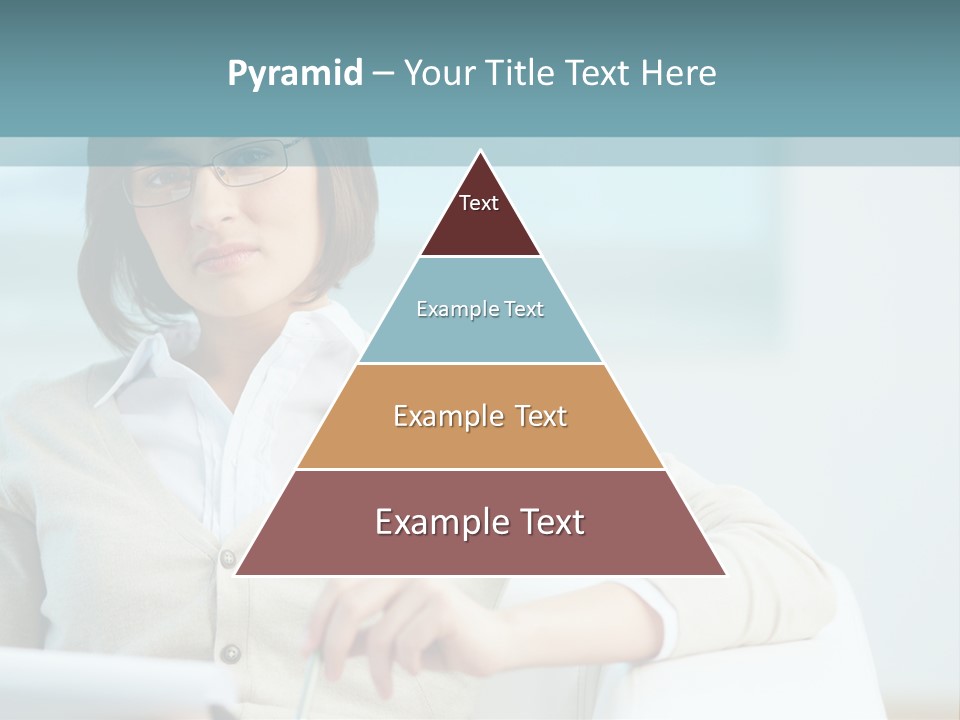 Pyramid – Your Title Text Here

Text

Example Text

Example Text

Example Text